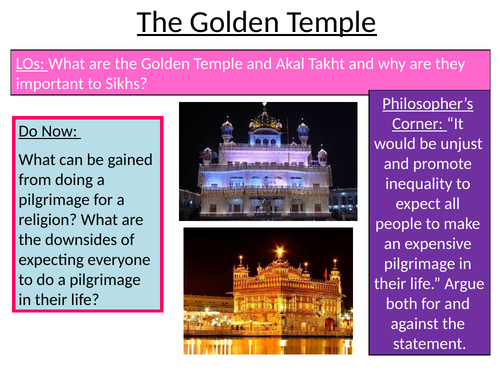 The Golden Temple

LOs: What are the Golden Temple and Akal Takht and why are they important to Sikhs?

Do Now:

What can be gained from doing a pilgrimage for a religion? What are the downsides of expecting everyone to do a pilgrimage in their life?

Philosopher's Corner: "It would be unjust and promote inequality to expect all people to make an expensive pilgrimage in their life." Argue both for and against the statement.